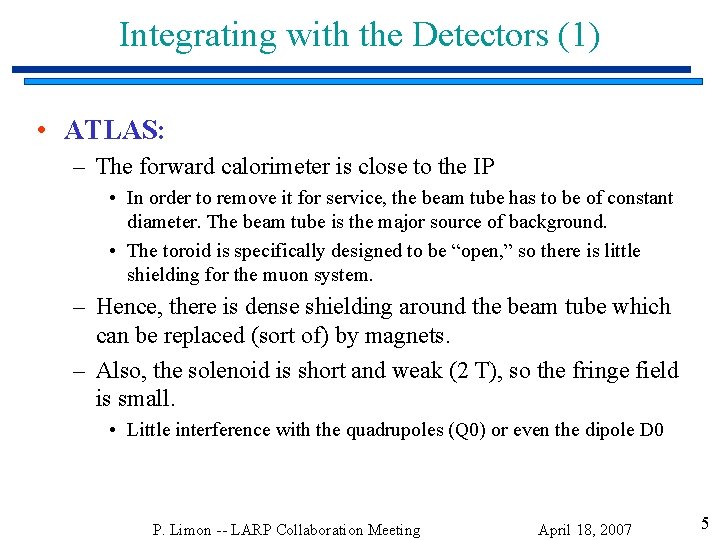 Integrating with the Detectors (1)

• ATLAS:

– The forward calorimeter is close to the IP

• In order to remove it for service, the beam tube has to be of constant diameter. The beam tube is the major source of background.

• The toroid is specifically designed to be “open,” so there is little shielding for the muon system.

– Hence, there is dense shielding around the beam tube which can be replaced (sort of) by magnets.

– Also, the solenoid is short and weak (2 T), so the fringe field is small.

• Little interference with the quadrupoles (Q0) or even the dipole D0

P. Limon -- LARP Collaboration Meeting

April 18, 2007

5